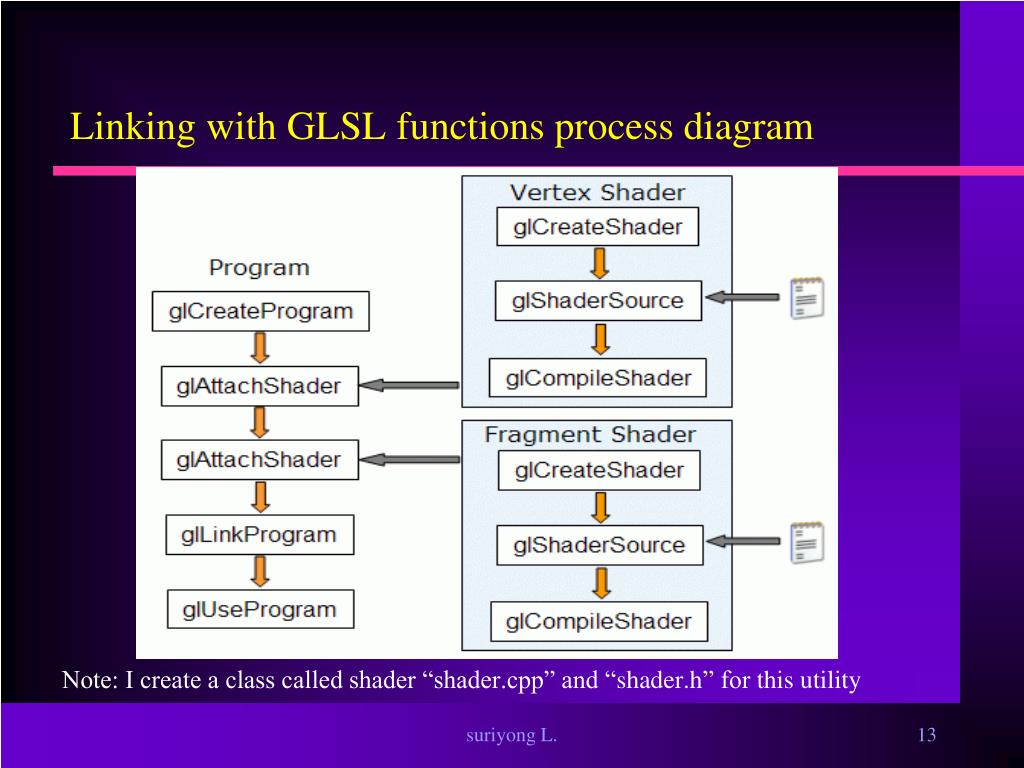 Linking with GLSL functions process diagram

Program

glCreateProgram

glAttachShader

glAttachShader

glLinkProgram

glUseProgram

Vertex Shader

glCreateShader

glShaderSource

glCompileShader

Fragment Shader

glCreateShader

glShaderSource

glCompileShader

Note: I create a class called shader “shader.cpp” and “shader.h” for this utility

suriyong L.

13